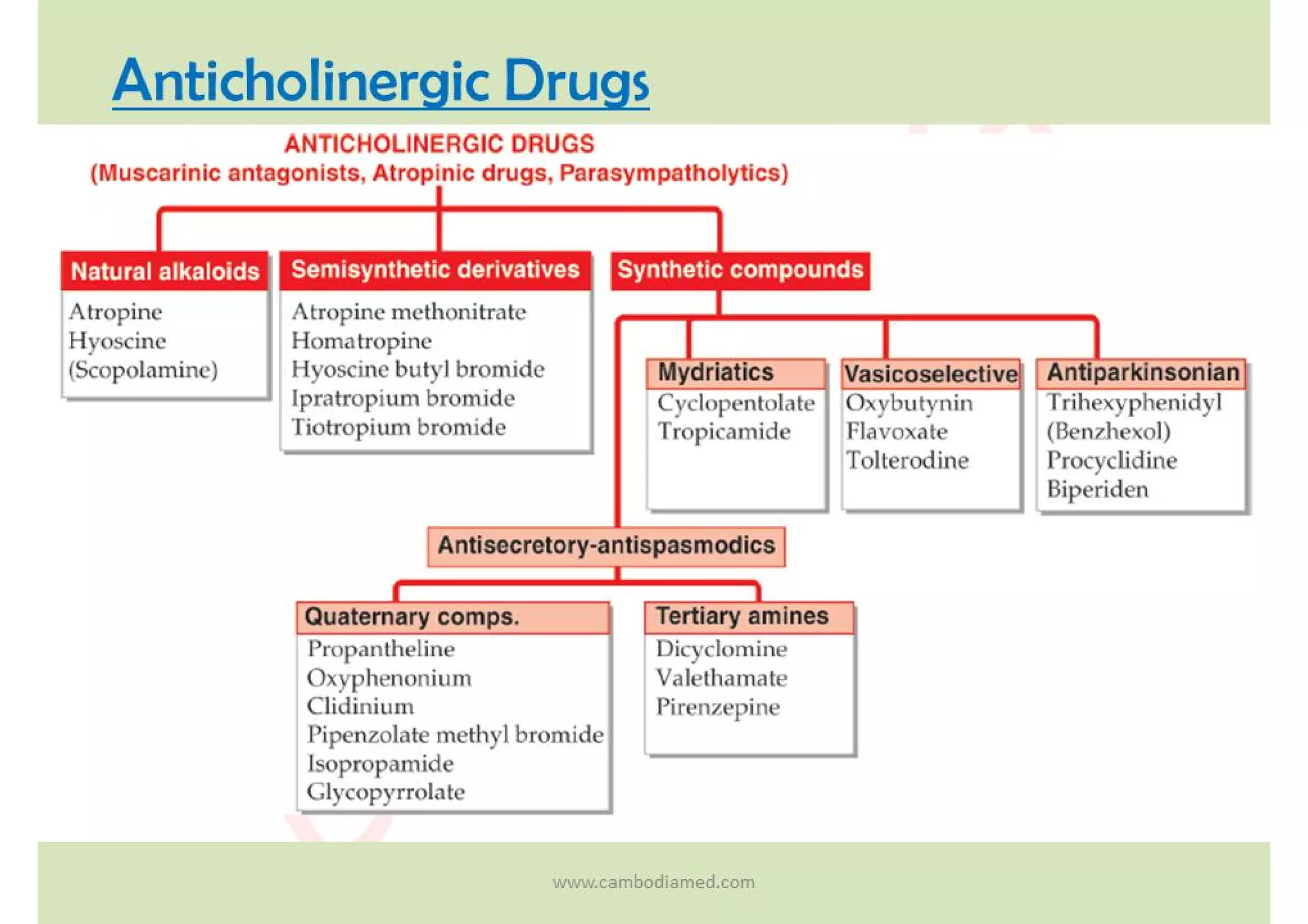 Anticholinergic Drugs

ANTICHOLINERGIC DRUGS
(Muscarinic antagonists, Atropinic drugs, Parasympatholytics)

Natural alkaloids
Atropine
Hyoscine
(Scopolamine)

Semisynthetic derivatives
Atropine methonitrate
Homatropine
Hyoscine butyl bromide
Ipratropium bromide
Tiotropium bromide

Synthetic compounds

Mydriatics
Cyclopentolate
Tropicamide

Vasicoselective
Oxybutynin
Flavoxate
Tolterodine

Antiparkinsonian
Trihexyphenidyl
(Benzhexol)
Procyclidine
Biperiden

Antisecretory-antispasmodics

Quaternary comps.
Propantheline
Oxyphenonium
Clidinium
Pipenzolate methyl bromide
Isopropamide
Glycopyrrolate

Tertiary amines
Dicyclomine
Valethamate
Pirenzepine

www.cambodiamed.com